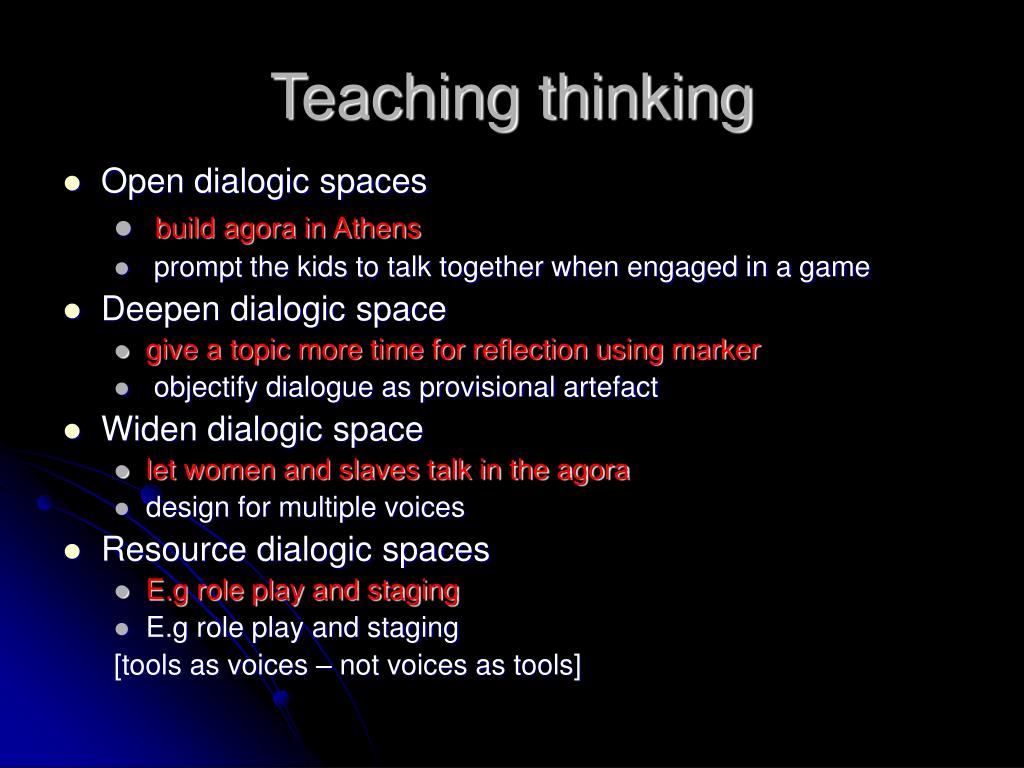 Teaching thinking

- Open dialogic spaces
  - build agora in Athens
  - prompt the kids to talk together when engaged in a game
- Deepen dialogic space
  - give a topic more time for reflection using marker
  - objectify dialogue as provisional artefact
- Widen dialogic space
  - let women and slaves talk in the agora
  - design for multiple voices
- Resource dialogic spaces
  - E.g role play and staging
  - E.g role play and staging

[tools as voices – not voices as tools]